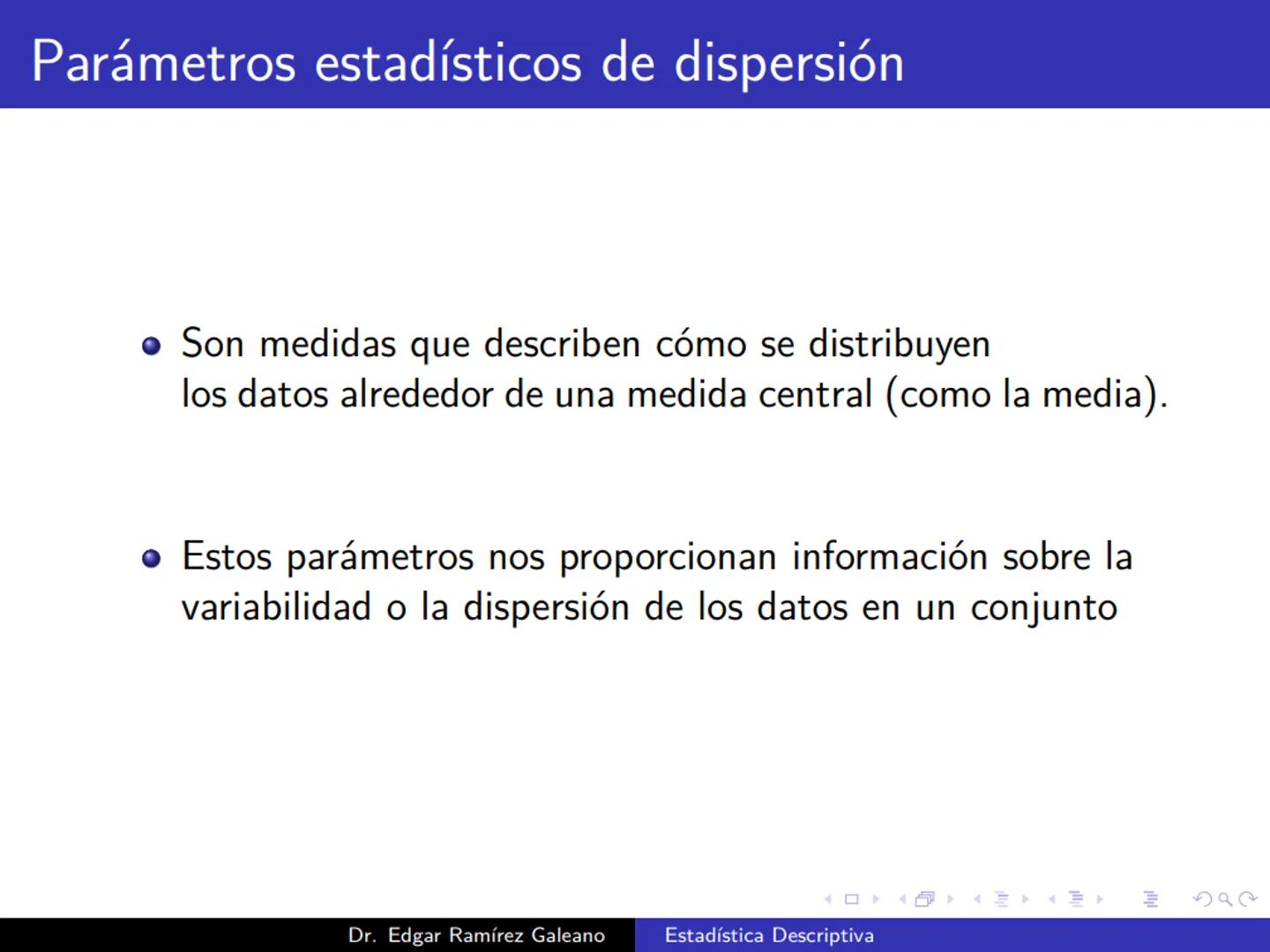 Parámetros estadísticos de dispersión

Son medidas que describen cómo se distribuyen los datos alrededor de una medida central (como la media).

Estos parámetros nos proporcionan información sobre la variabilidad o la dispersión de los datos en un conjunto

Dr. Edgar Ramírez Galeano Estadística Descriptiva